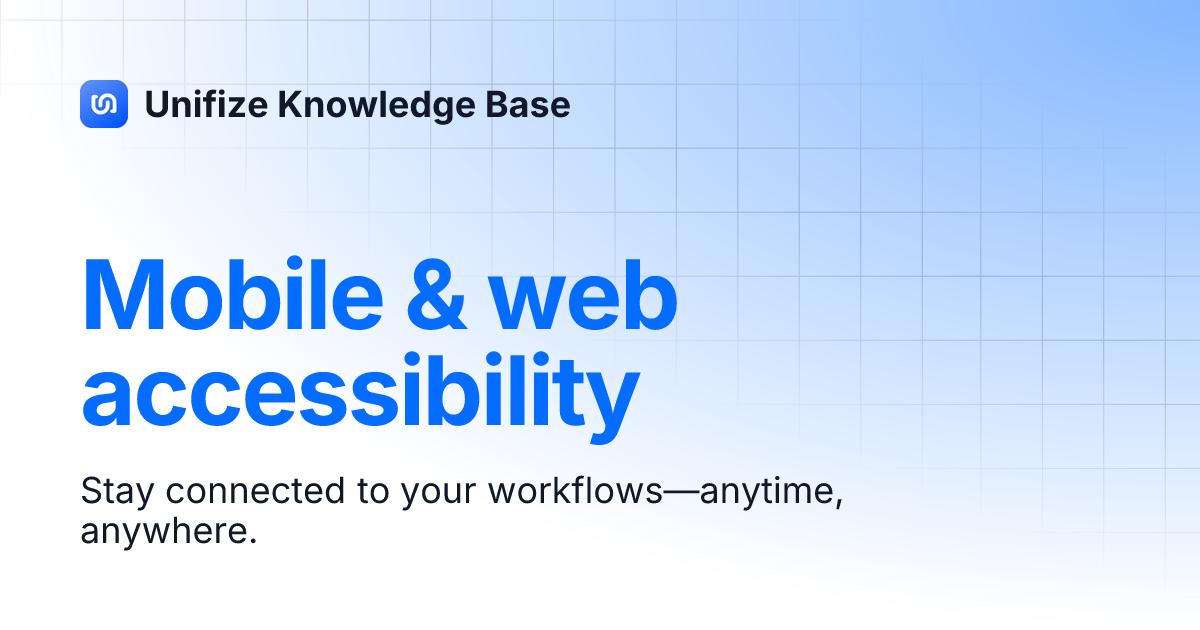 Unifize Knowledge Base

Mobile & web accessibility

Stay connected to your workflows—anytime, anywhere.